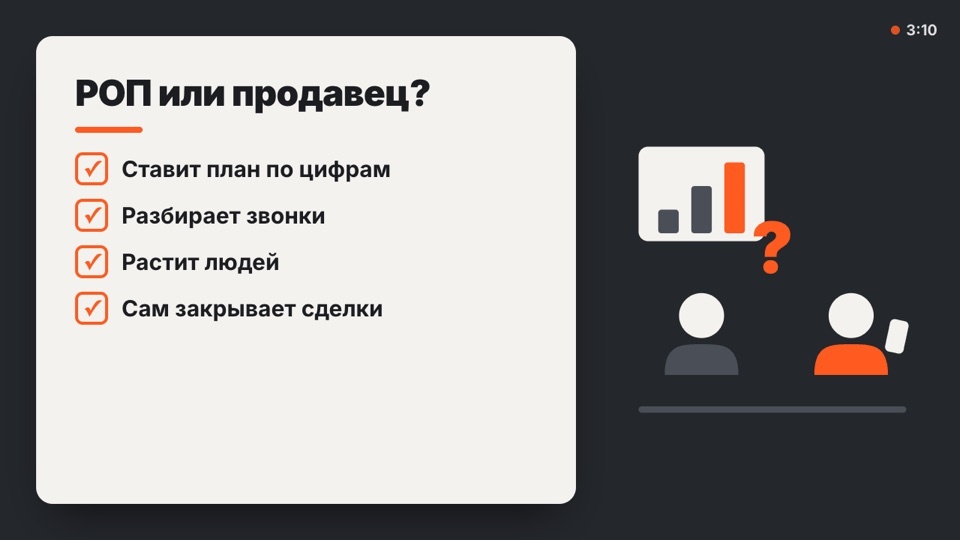 3:10

РОП или продавец?

☑ Ставит план по цифрам
☑ Разбирает звонки
☑ Растит людей
☑ Сам закрывает сделки

?